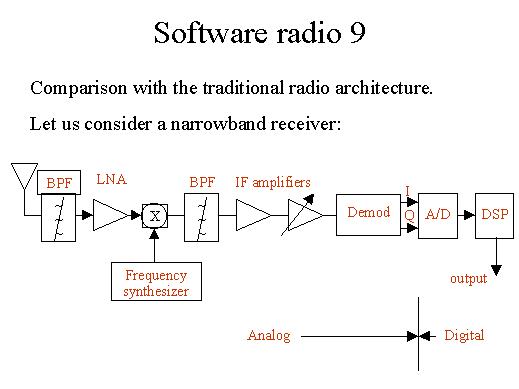 Software radio 9

Comparison with the traditional radio architecture.

Let us consider a narrowband receiver:

BPF

LNA

X

BPF

IF amplifiers

Demod

I

Q

A/D

DSP

Frequency synthesizer

output

Analog

Digital